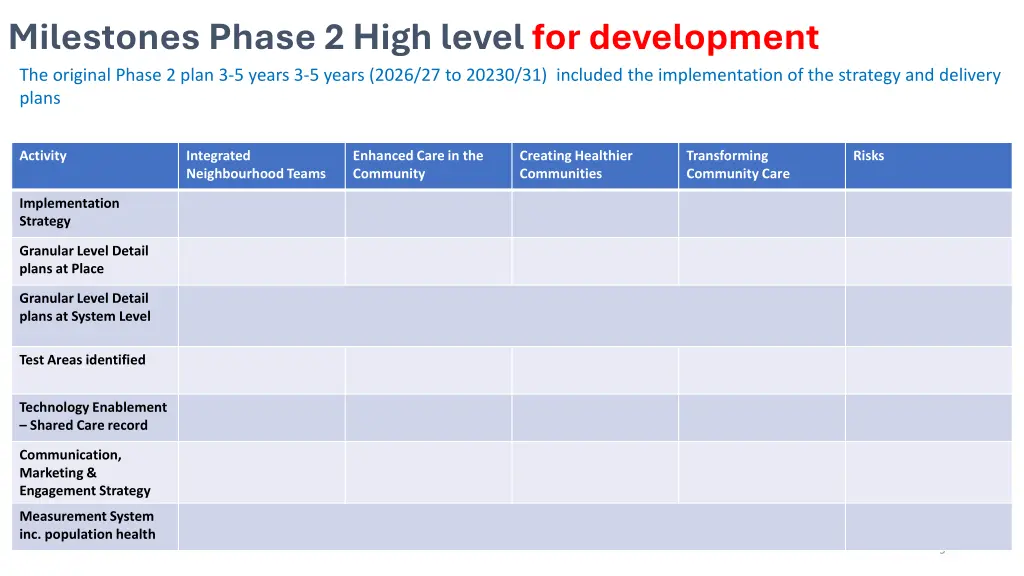 Milestones Phase 2 High level for development

The original Phase 2 plan 3-5 years 3-5 years (2026/27 to 20230/31) included the implementation of the strategy and delivery plans

| Activity | Integrated Neighbourhood Teams | Enhanced Care in the Community | Creating Healthier Communities | Transforming Community Care | Risks |
|---|---|---|---|---|---|
| Implementation Strategy | | | | | |
| Granular Level Detail plans at Place | | | | | |
| Granular Level Detail plans at System Level | | | | | |
| Test Areas identified | | | | | |
| Technology Enablement – Shared Care record | | | | | |
| Communication, Marketing & Engagement Strategy | | | | | |
| Measurement System inc. population health | | | | | |